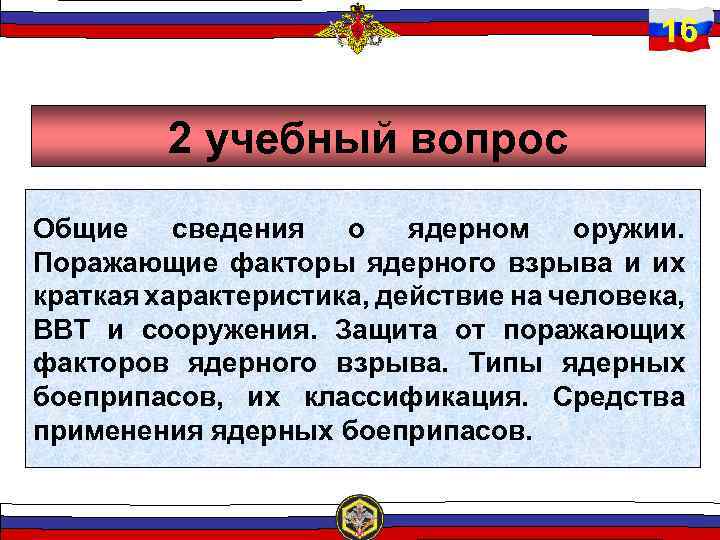 16

2 учебный вопрос

Общие сведения о ядерном оружии. Поражающие факторы ядерного взрыва и их краткая характеристика, действие на человека, ВВТ и сооружения. Защита от поражающих факторов ядерного взрыва. Типы ядерных боеприпасов, их классификация. Средства применения ядерных боеприпасов.